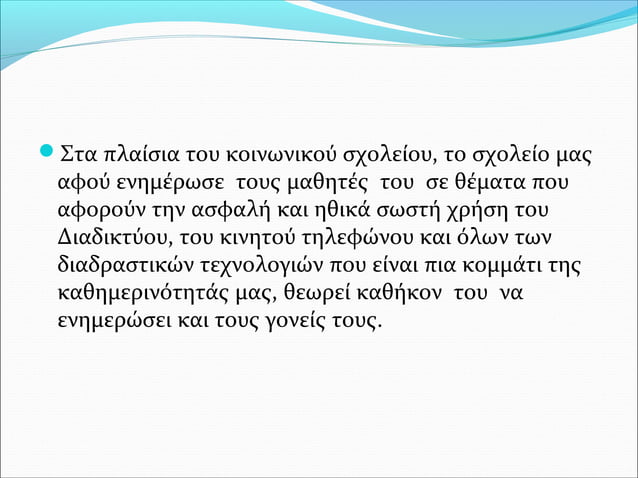 Στα πλαίσια του κοινωνικού σχολείου, το σχολείο μας αφού ενημέρωσε τους μαθητές του σε θέματα που αφορούν την ασφαλή και ηθικά σωστή χρήση του Διαδικτύου, του κινητού τηλεφώνου και όλων των διαδραστικών τεχνολογιών που είναι πια κομμάτι της καθημερινότητάς μας, θεωρεί καθήκον του να ενημερώσει και τους γονείς τους.